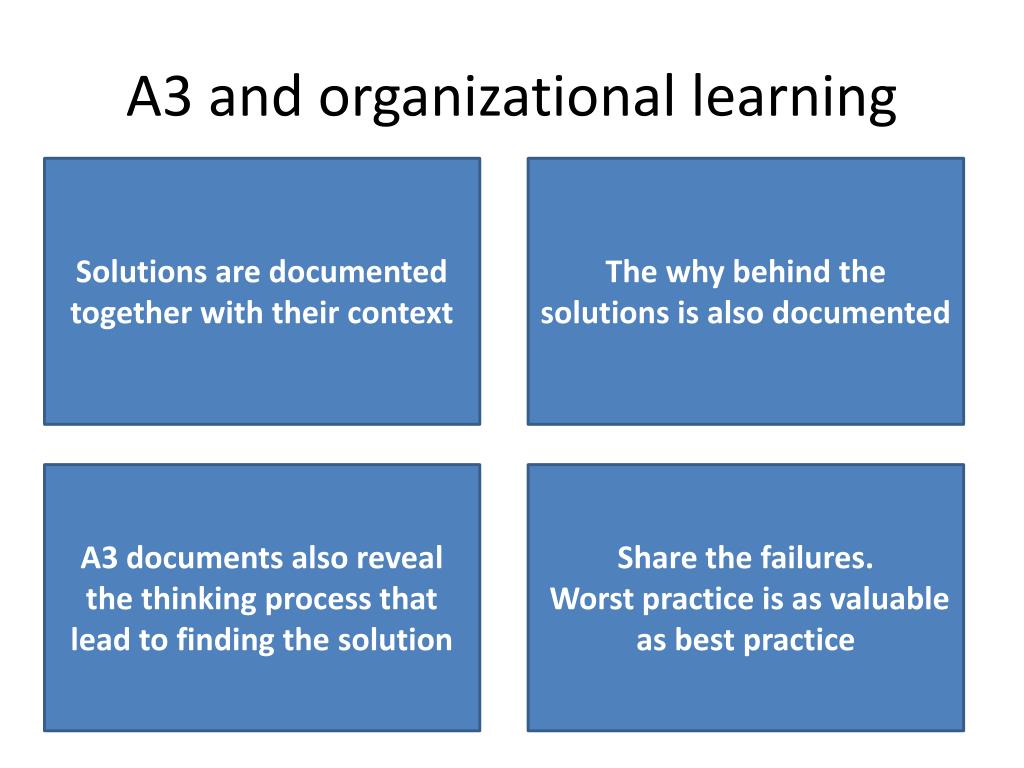 A3 and organizational learning

Solutions are documented together with their context

The why behind the solutions is also documented

A3 documents also reveal the thinking process that lead to finding the solution

Share the failures.
Worst practice is as valuable as best practice